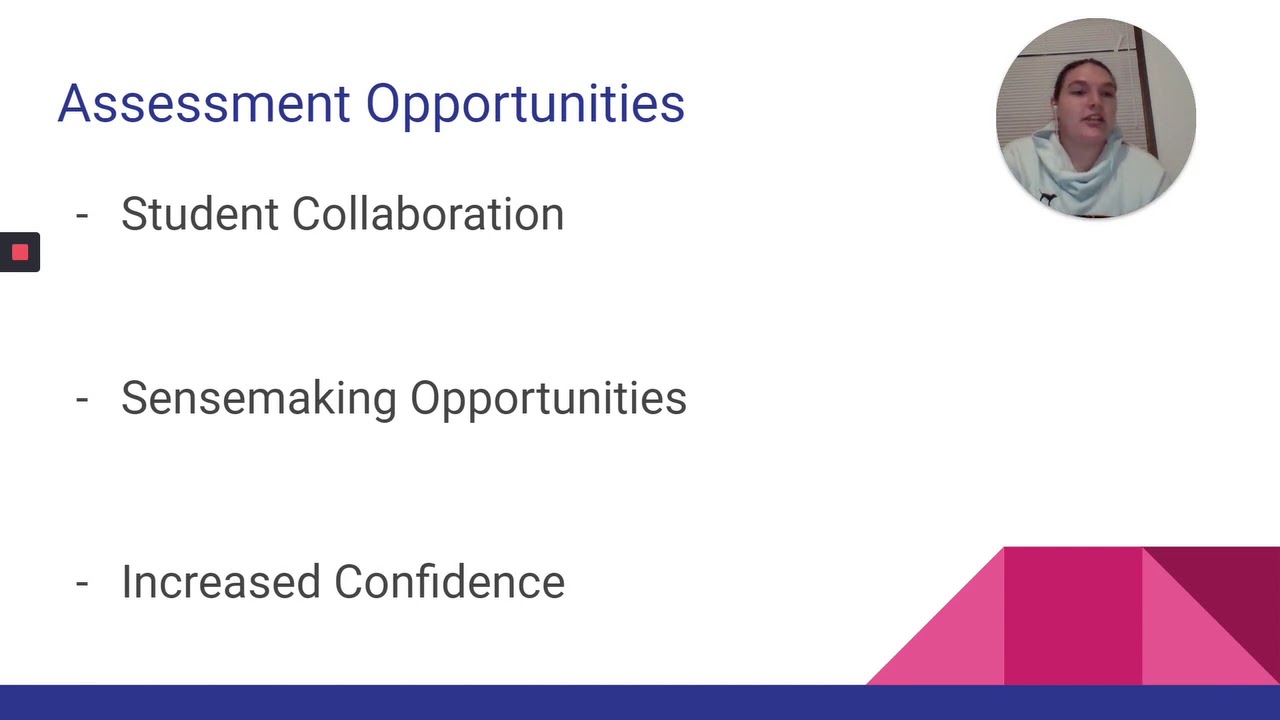 Assessment Opportunities

- Student Collaboration

- Sensemaking Opportunities

- Increased Confidence